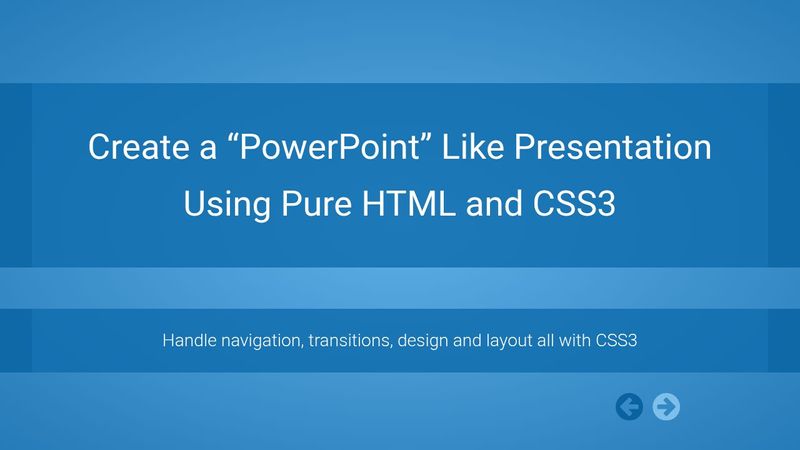 Create a “PowerPoint” Like Presentation Using Pure HTML and CSS3

Handle navigation, transitions, design and layout all with CSS3